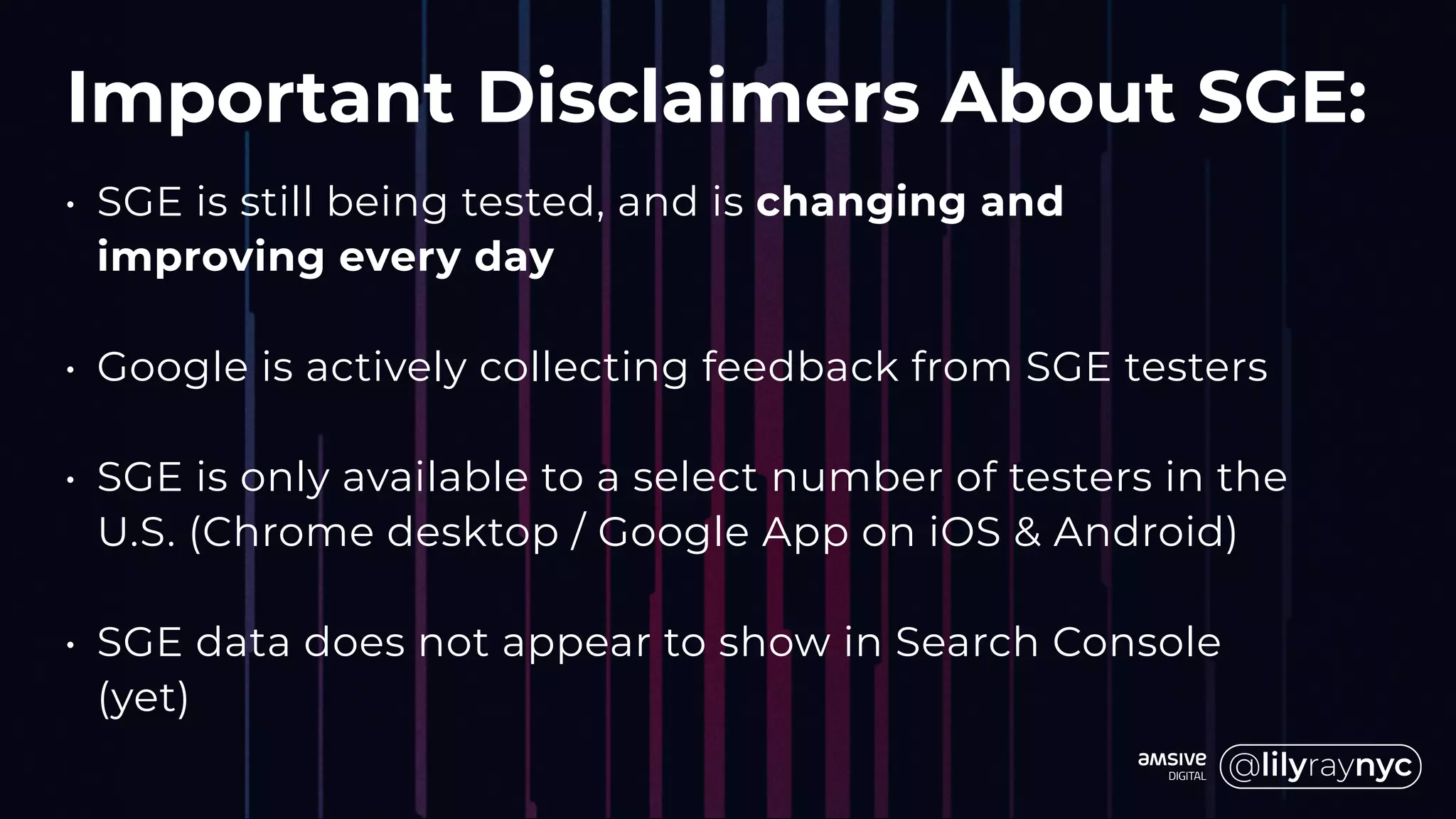 Important Disclaimers About SGE:

• SGE is still being tested, and is changing and improving every day

• Google is actively collecting feedback from SGE testers

• SGE is only available to a select number of testers in the U.S. (Chrome desktop / Google App on iOS & Android)

• SGE data does not appear to show in Search Console (yet)

amsive DIGITAL @lilyraynyc